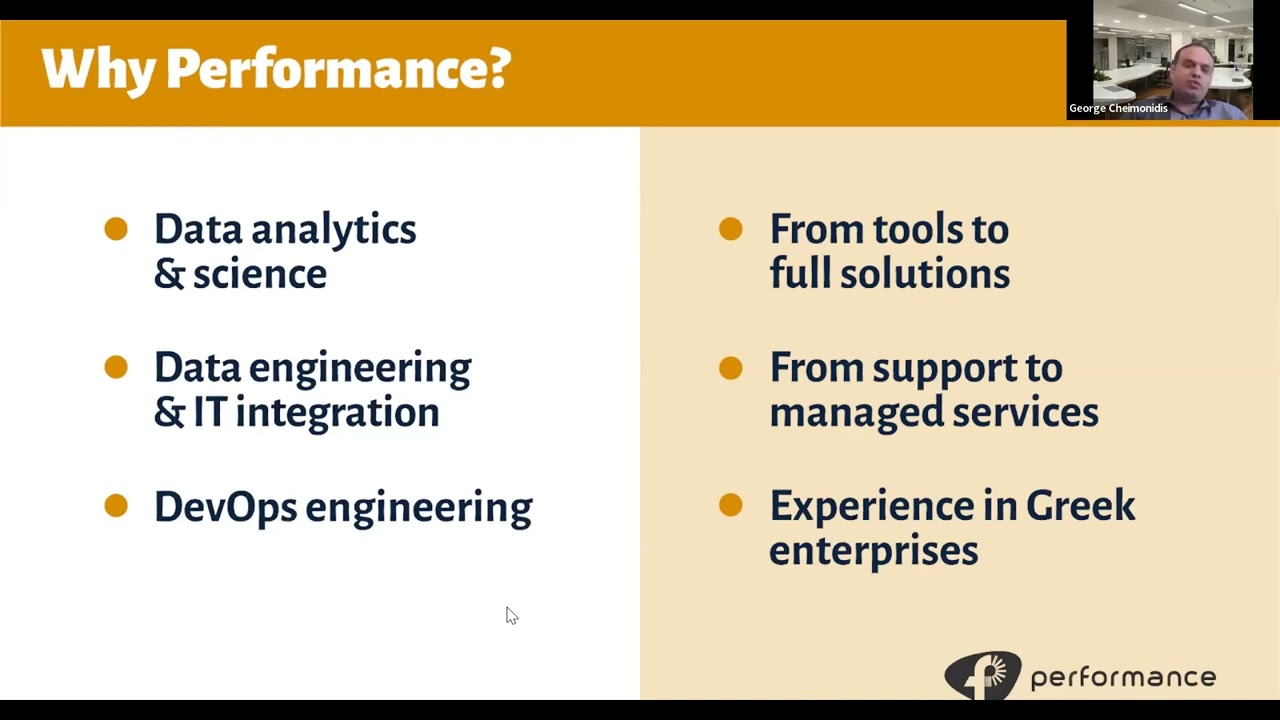 Why Performance?

George Cheimonidis

- Data analytics & science
- Data engineering & IT integration
- DevOps engineering

- From tools to full solutions
- From support to managed services
- Experience in Greek enterprises

performance